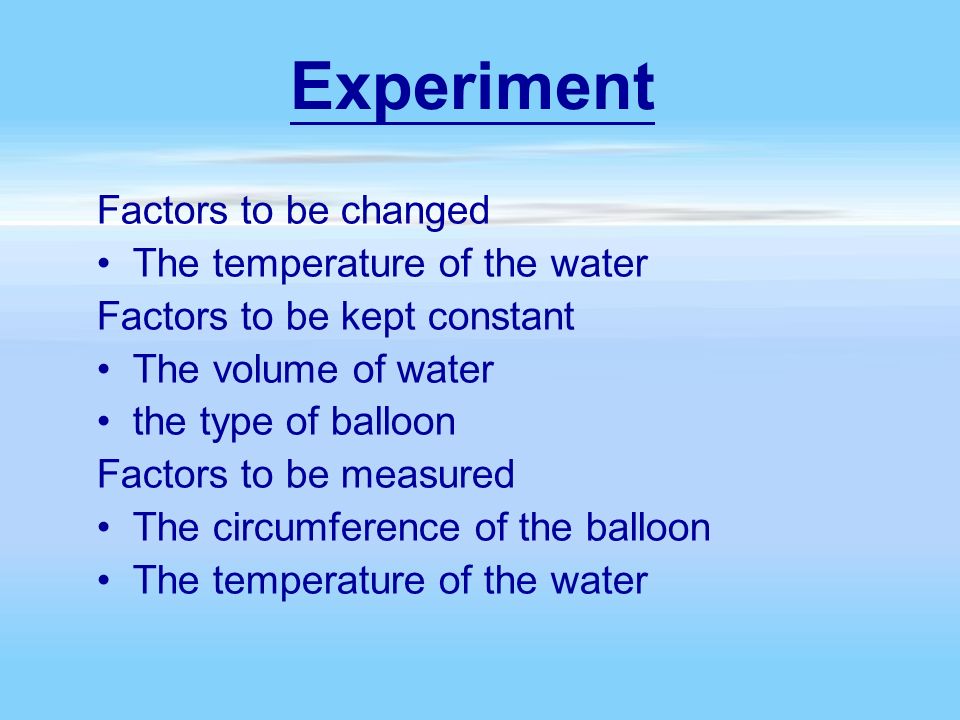 Experiment

Factors to be changed
• The temperature of the water
Factors to be kept constant
• The volume of water
• the type of balloon
Factors to be measured
• The circumference of the balloon
• The temperature of the water